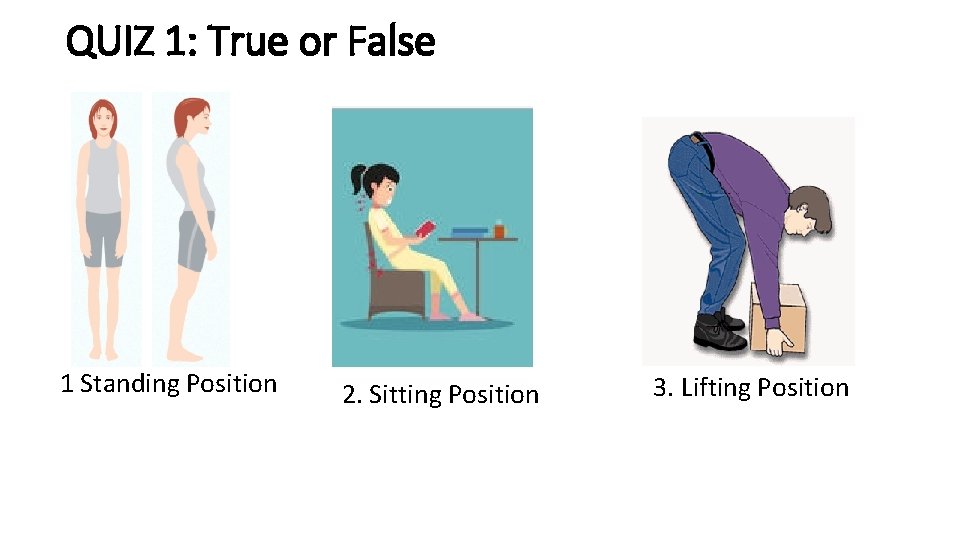 QUIZ 1: True or False

1 Standing Position

2. Sitting Position

3. Lifting Position